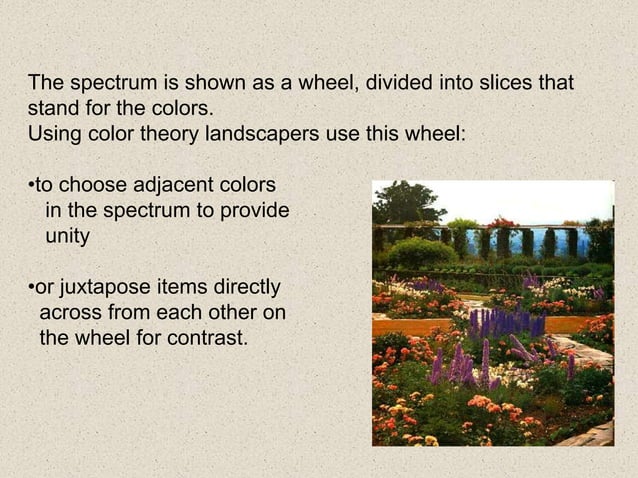 The spectrum is shown as a wheel, divided into slices that stand for the colors.
Using color theory landscapers use this wheel:

•to choose adjacent colors in the spectrum to provide unity

•or juxtapose items directly across from each other on the wheel for contrast.